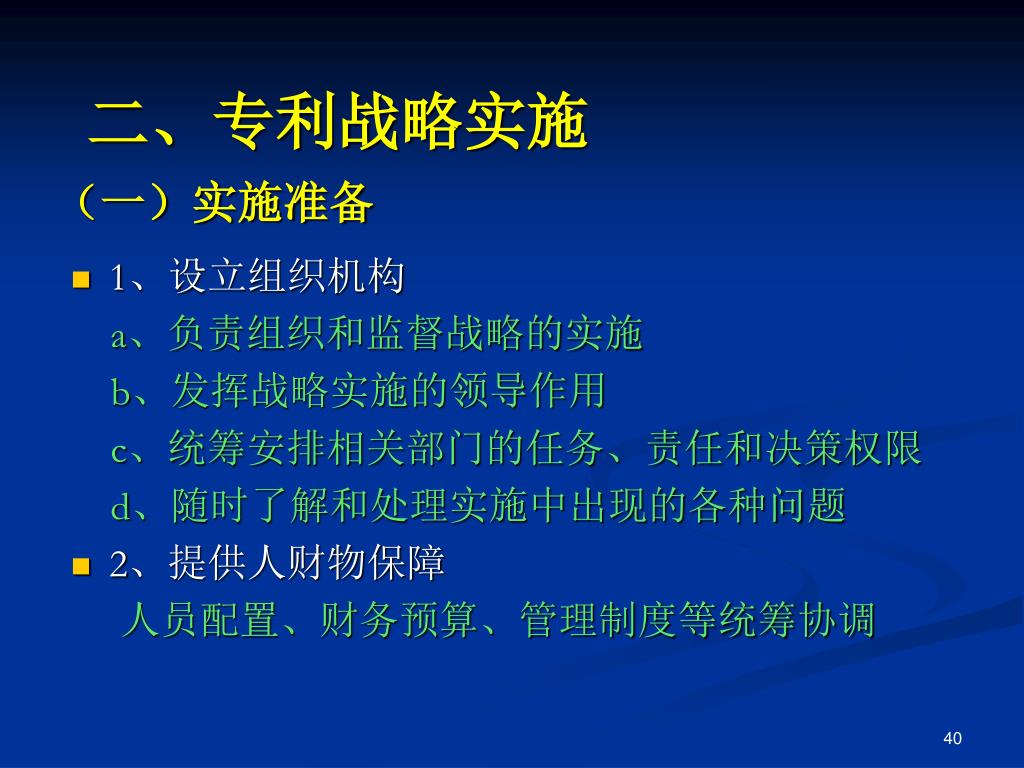 二、专利战略实施

（一）实施准备

1、设立组织机构

a、负责组织和监督战略的实施

b、发挥战略实施的领导作用

c、统筹安排相关部门的任务、责任和决策权限

d、随时了解和处理实施中出现的各种问题

2、提供人财物保障

人员配置、财务预算、管理制度等统筹协调

40